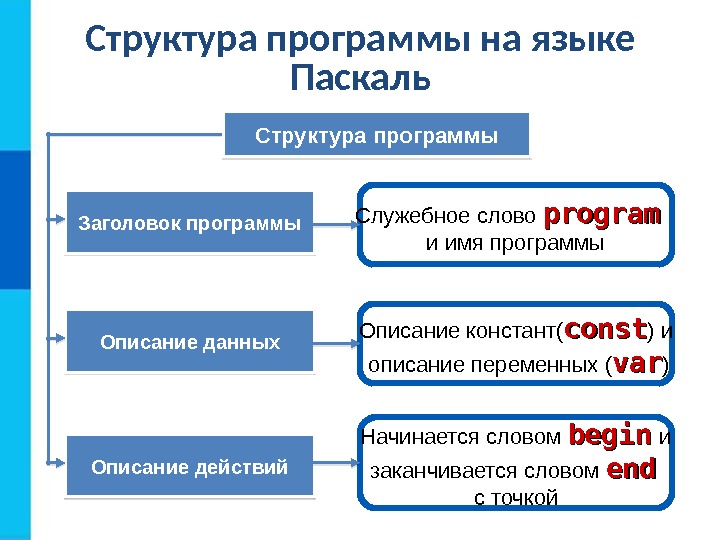 Структура программы на языке Паскаль

Структура программы

Заголовок программы

Служебное слово program и имя программы

Описание данных

Описание констант(const) и описание переменных (var)

Описание действий

Начинается словом begin и заканчивается словом end с точкой